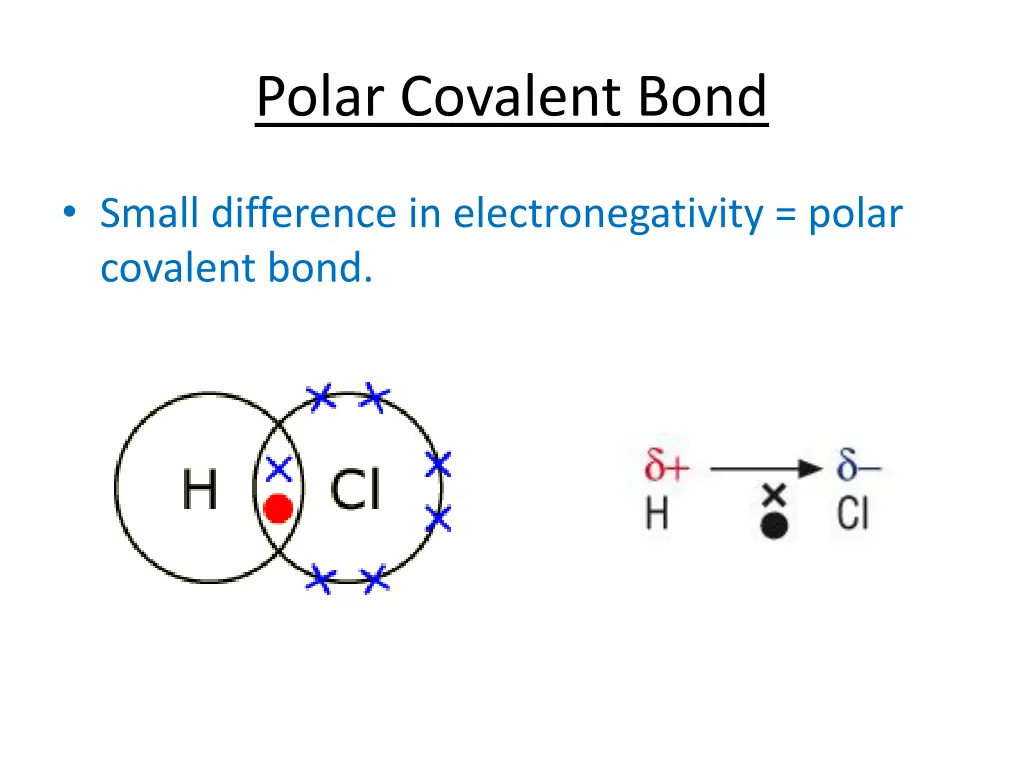 Polar Covalent Bond

• Small difference in electronegativity = polar covalent bond.

H Cl

$\delta+$ $\delta-$
H Cl